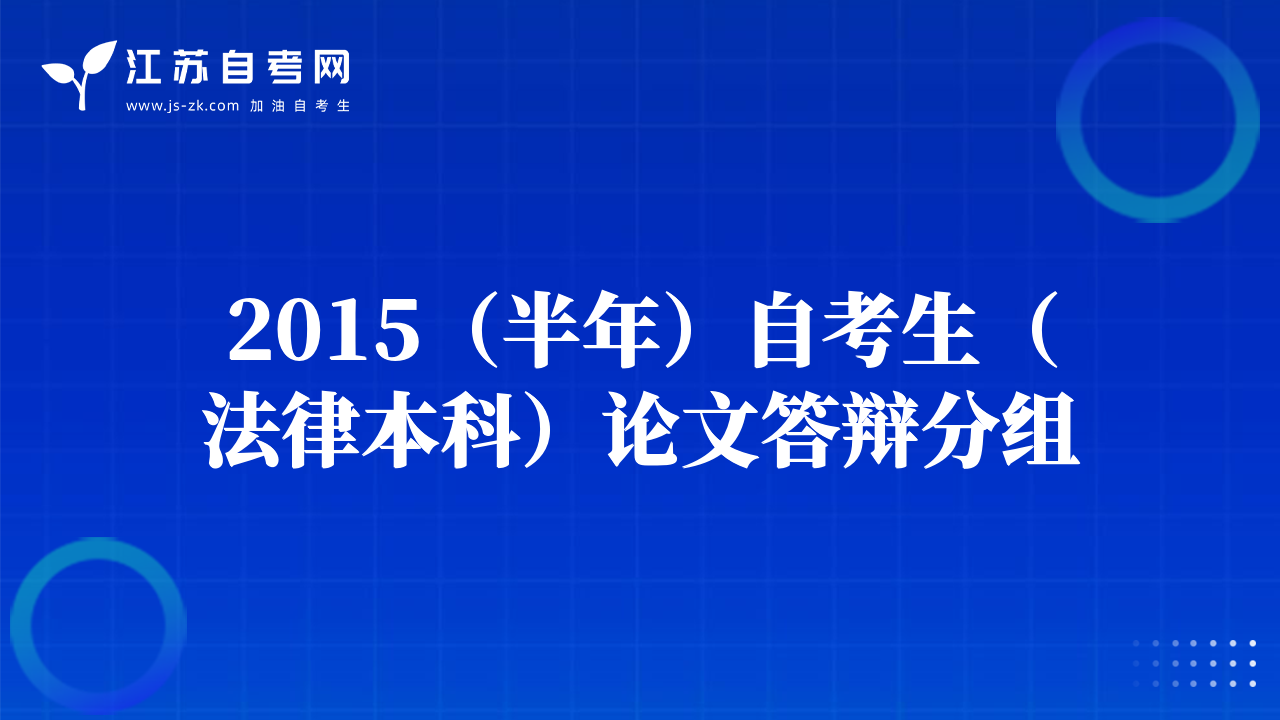 江苏自考网
www.js-zk.com 加油自考生

2015（半年）自考生（法律本科）论文答辩分组